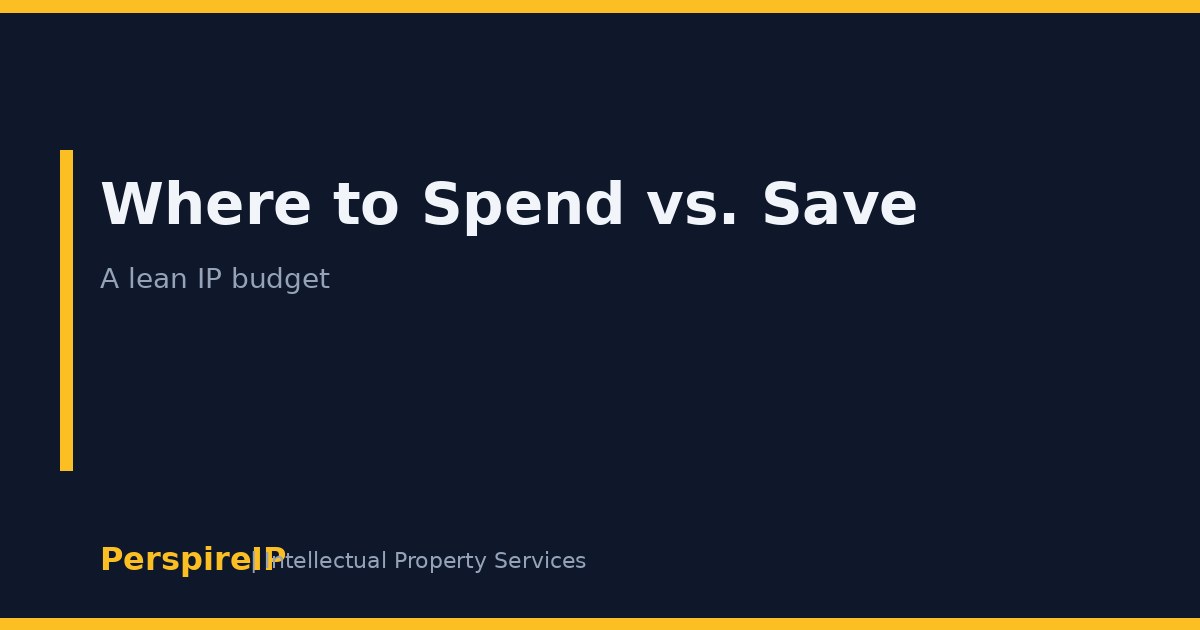 Where to Spend vs. Save

A lean IP budget

PerspireIP | Intellectual Property Services